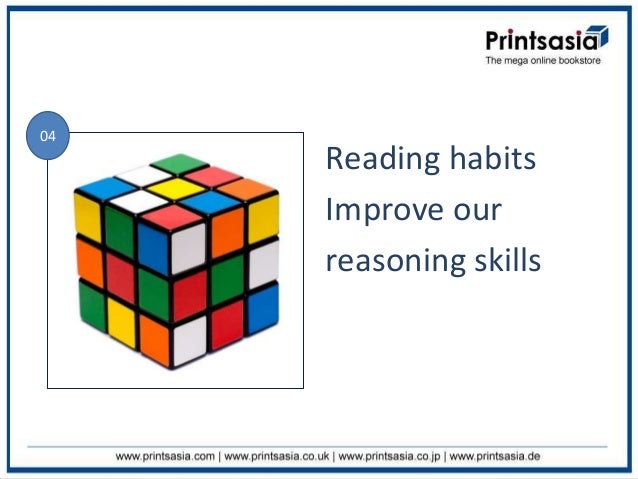 Printsasia
The mega online bookstore

04

Reading habits
Improve our
reasoning skills

www.printsasia.com | www.printsasia.co.uk | www.printsasia.co.jp | www.printsasia.de